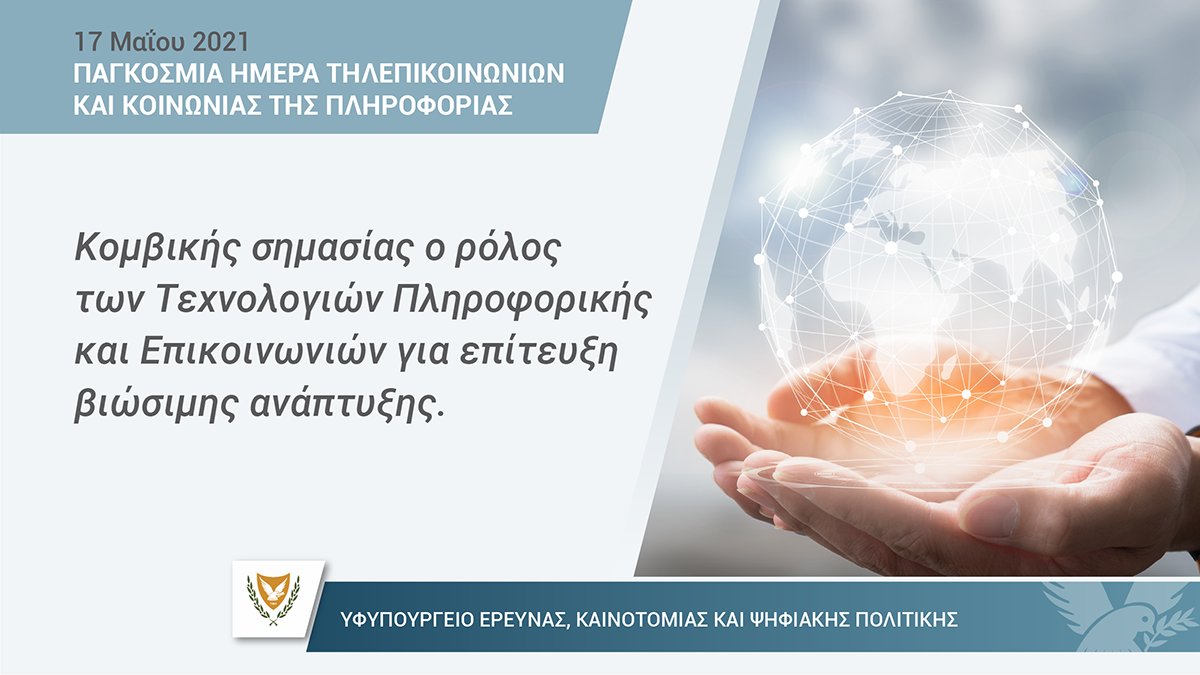 17 Μαΐου 2021
ΠΑΓΚΟΣΜΙΑ ΗΜΕΡΑ ΤΗΛΕΠΙΚΟΙΝΩΝΙΩΝ ΚΑΙ ΚΟΙΝΩΝΙΑΣ ΤΗΣ ΠΛΗΡΟΦΟΡΙΑΣ

Κομβικής σημασίας ο ρόλος των Τεχνολογιών Πληροφορικής και Επικοινωνιών για επίτευξη βιώσιμης ανάπτυξης.

ΥΦΥΠΟΥΡΓΕΙΟ ΕΡΕΥΝΑΣ, ΚΑΙΝΟΤΟΜΙΑΣ ΚΑΙ ΨΗΦΙΑΚΗΣ ΠΟΛΙΤΙΚΗΣ